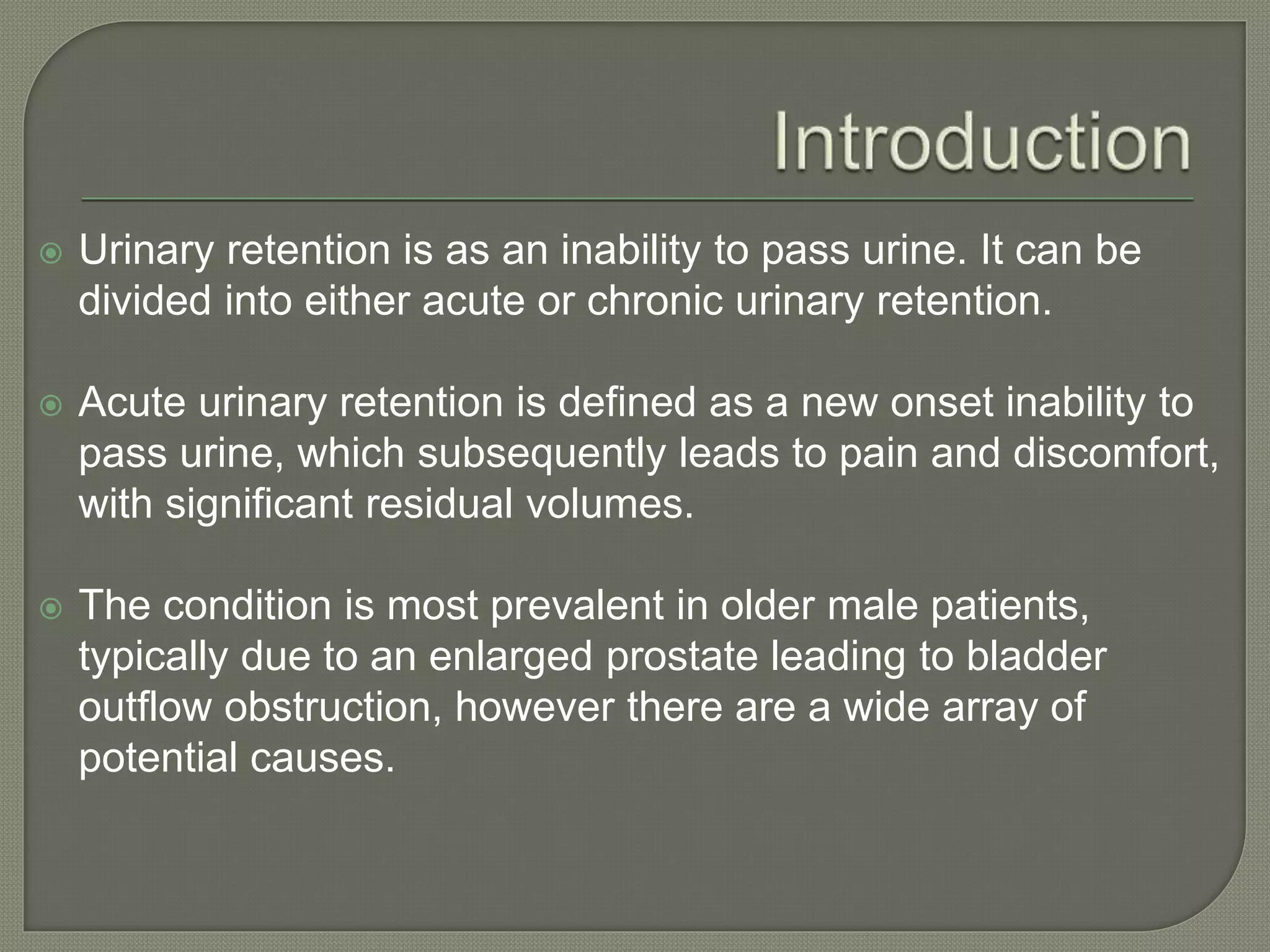 Introduction

Urinary retention is as an inability to pass urine. It can be divided into either acute or chronic urinary retention.

Acute urinary retention is defined as a new onset inability to pass urine, which subsequently leads to pain and discomfort, with significant residual volumes.

The condition is most prevalent in older male patients, typically due to an enlarged prostate leading to bladder outflow obstruction, however there are a wide array of potential causes.